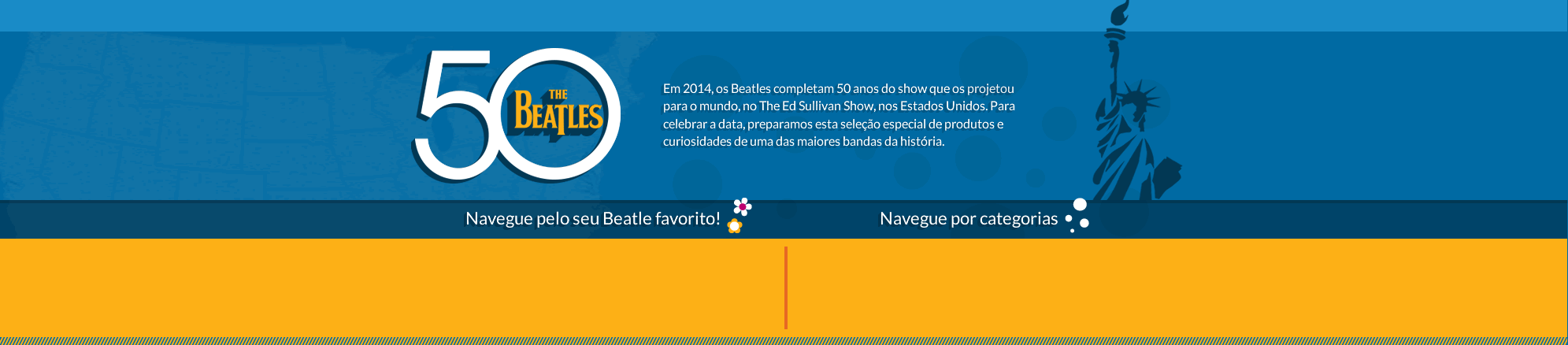 50 THE BEATLES

Em 2014, os Beatles completam 50 anos do show que os projetou para o mundo, no The Ed Sullivan Show, nos Estados Unidos. Para celebrar a data, preparamos esta seleção especial de produtos e curiosidades de uma das maiores bandas da história.

Navegue pelo seu Beatle favorito!

Navegue por categorias